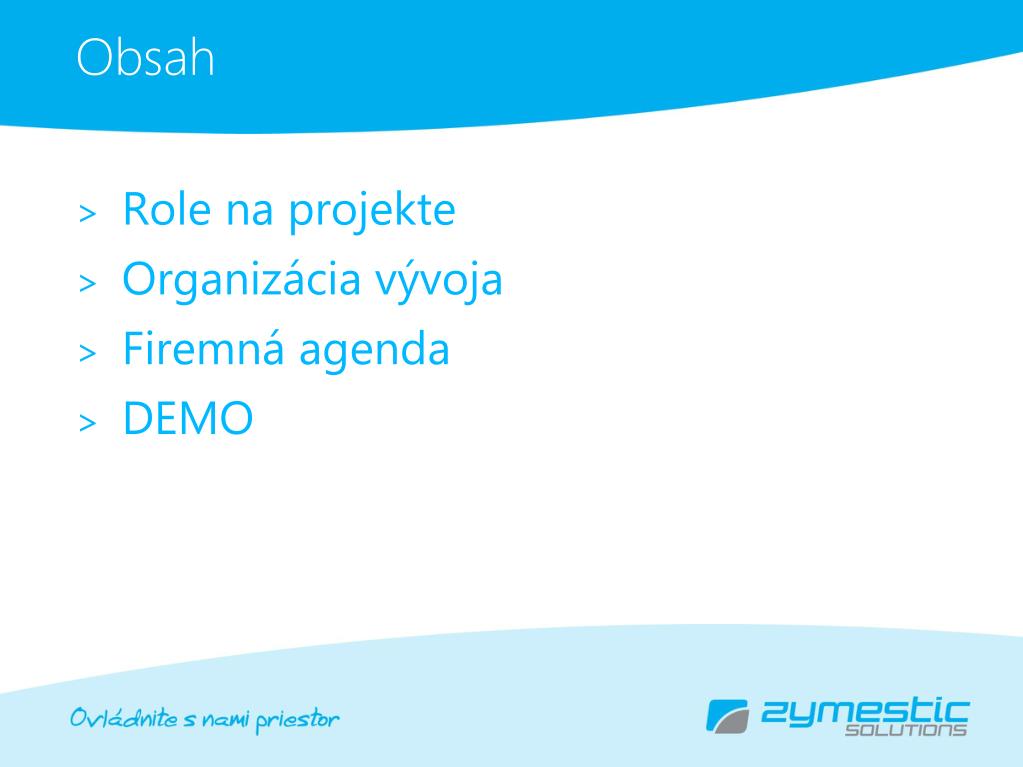 Obsah

> Role na projekte
> Organizácia vývoja
> Firemná agenda
> DEMO

Ovládnite s nami priestor

zymestic SOLUTIONS